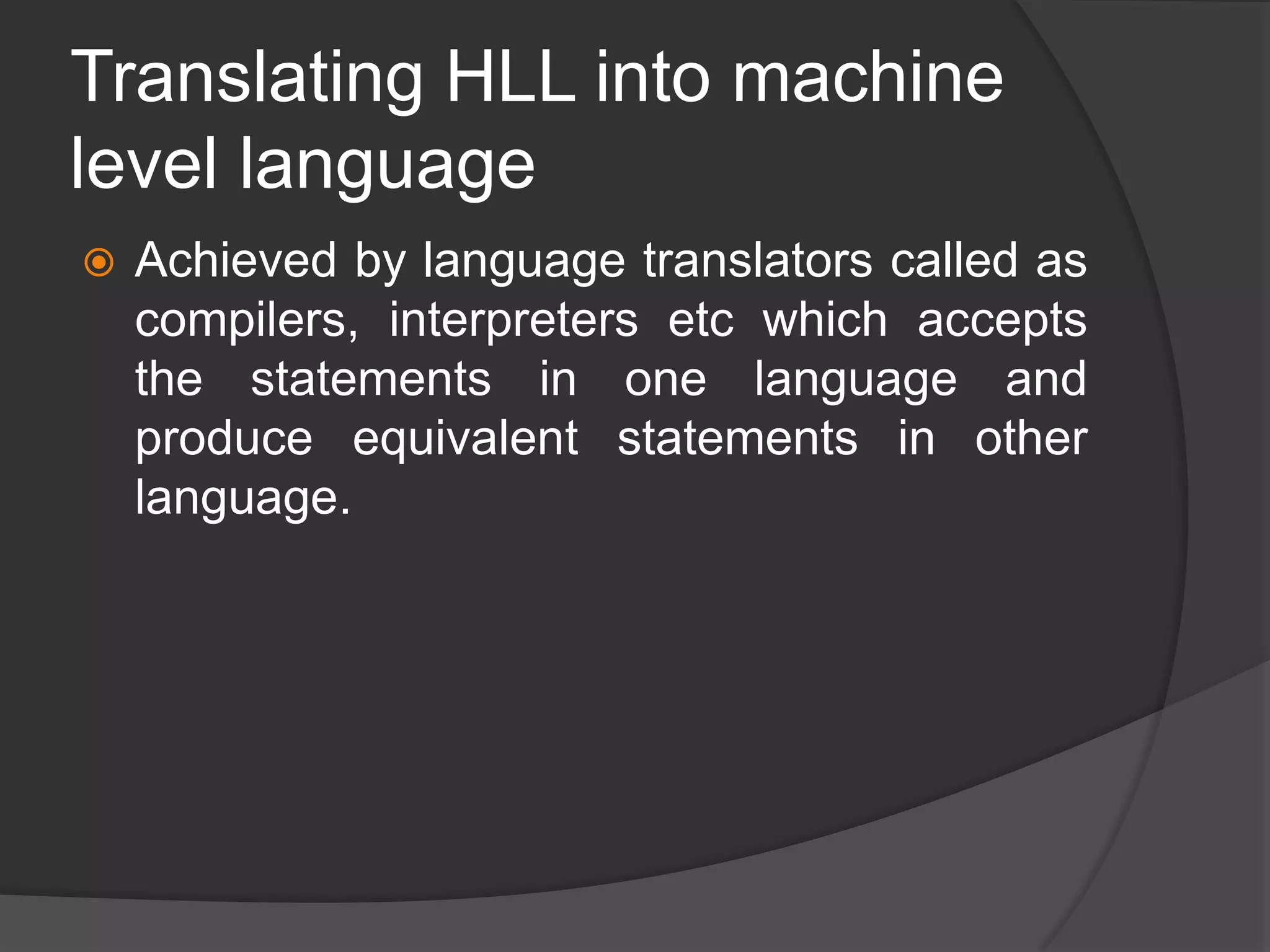 Translating HLL into machine level language

Achieved by language translators called as compilers, interpreters etc which accepts the statements in one language and produce equivalent statements in other language.